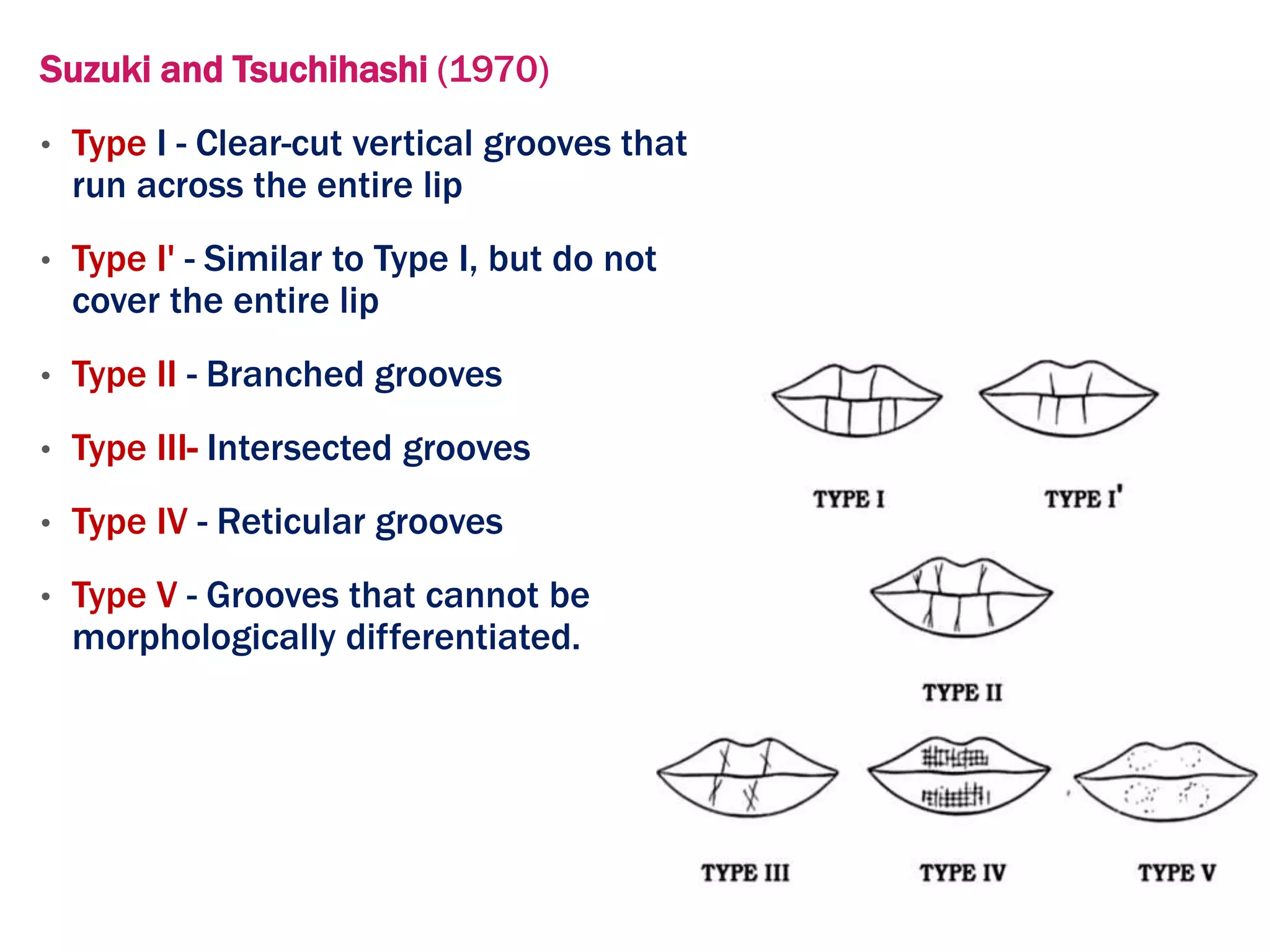 Suzuki and Tsuchihashi (1970)

• Type I - Clear-cut vertical grooves that run across the entire lip

• Type I' - Similar to Type I, but do not cover the entire lip

• Type II - Branched grooves

• Type III- Intersected grooves

• Type IV - Reticular grooves

• Type V - Grooves that cannot be morphologically differentiated.

TYPE I

TYPE I'

TYPE II

TYPE III

TYPE IV

TYPE V